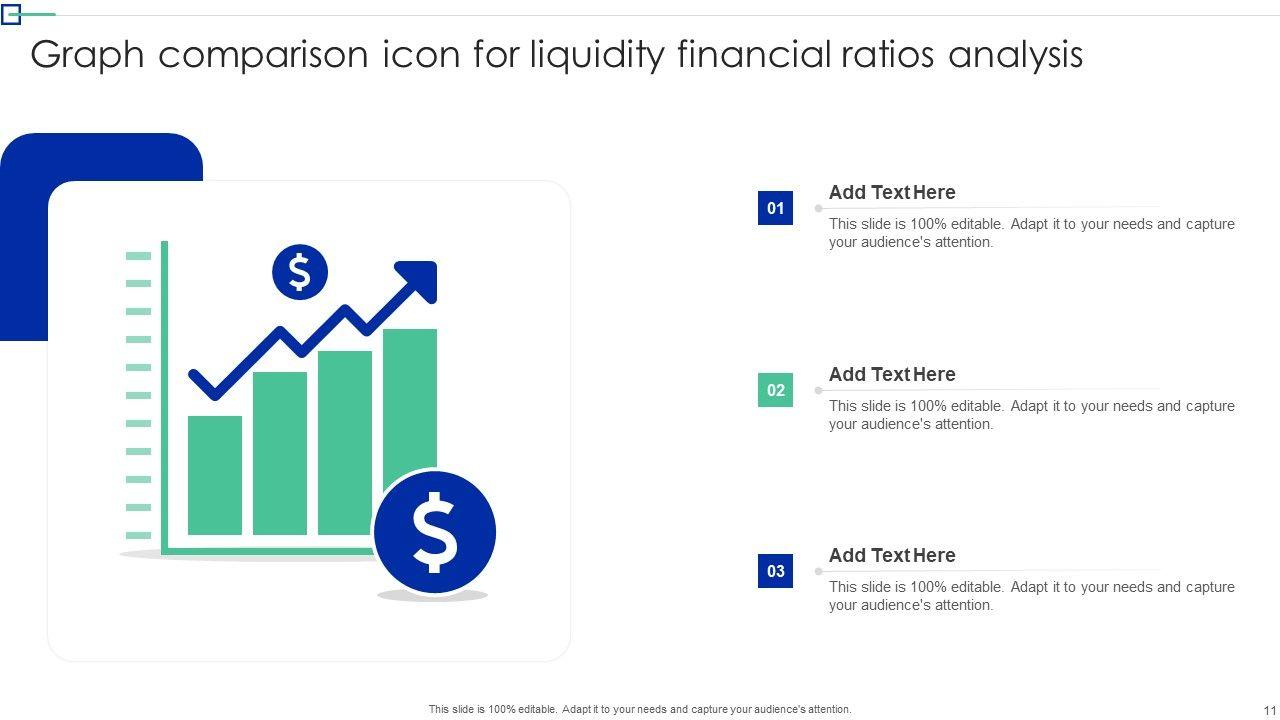 Graph comparison icon for liquidity financial ratios analysis

$

$

01

Add Text Here

This slide is 100% editable. Adapt it to your needs and capture your audience's attention.

02

Add Text Here

This slide is 100% editable. Adapt it to your needs and capture your audience's attention.

03

Add Text Here

This slide is 100% editable. Adapt it to your needs and capture your audience's attention.

This slide is 100% editable. Adapt it to your needs and capture your audience's attention.

11